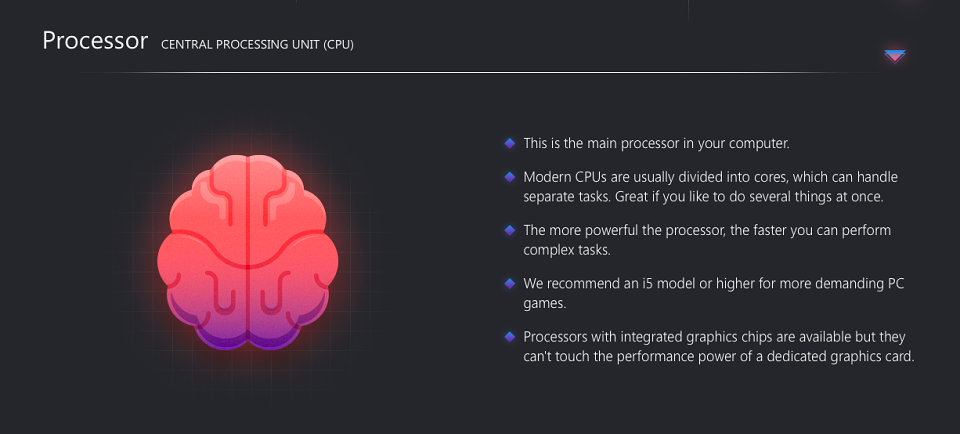 Processor CENTRAL PROCESSING UNIT (CPU)

This is the main processor in your computer.

Modern CPUs are usually divided into cores, which can handle separate tasks. Great if you like to do several things at once.

The more powerful the processor, the faster you can perform complex tasks.

We recommend an i5 model or higher for more demanding PC games.

Processors with integrated graphics chips are available but they can't touch the performance power of a dedicated graphics card.